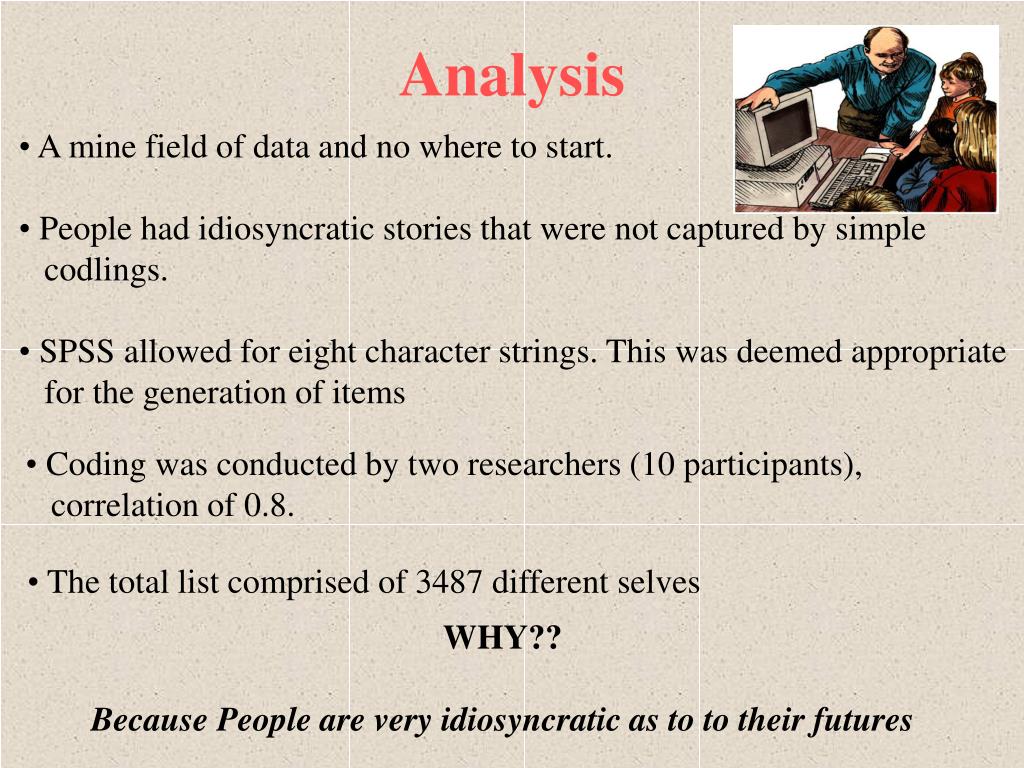 Analysis

• A mine field of data and no where to start.

• People had idiosyncratic stories that were not captured by simple codlings.

• SPSS allowed for eight character strings. This was deemed appropriate for the generation of items

• Coding was conducted by two researchers (10 participants), correlation of 0.8.

• The total list comprised of 3487 different selves

WHY??

Because People are very idiosyncratic as to to their futures